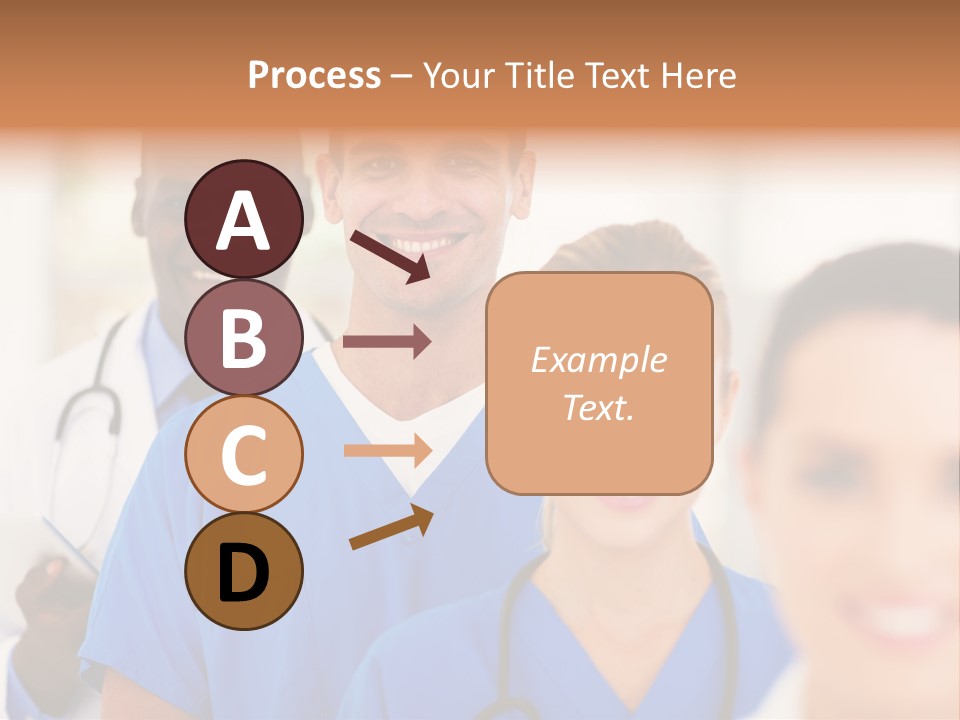 Process – Your Title Text Here

A

B

C

D

Example Text.